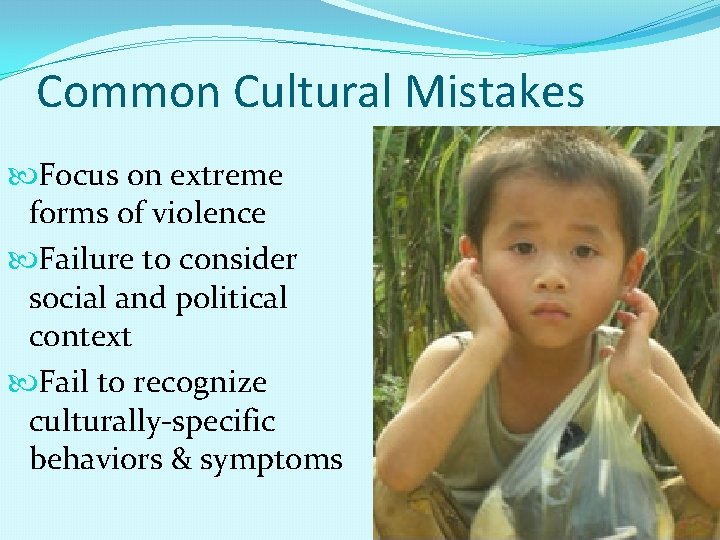 Common Cultural Mistakes

Focus on extreme forms of violence

Failure to consider social and political context

Fail to recognize culturally-specific behaviors & symptoms